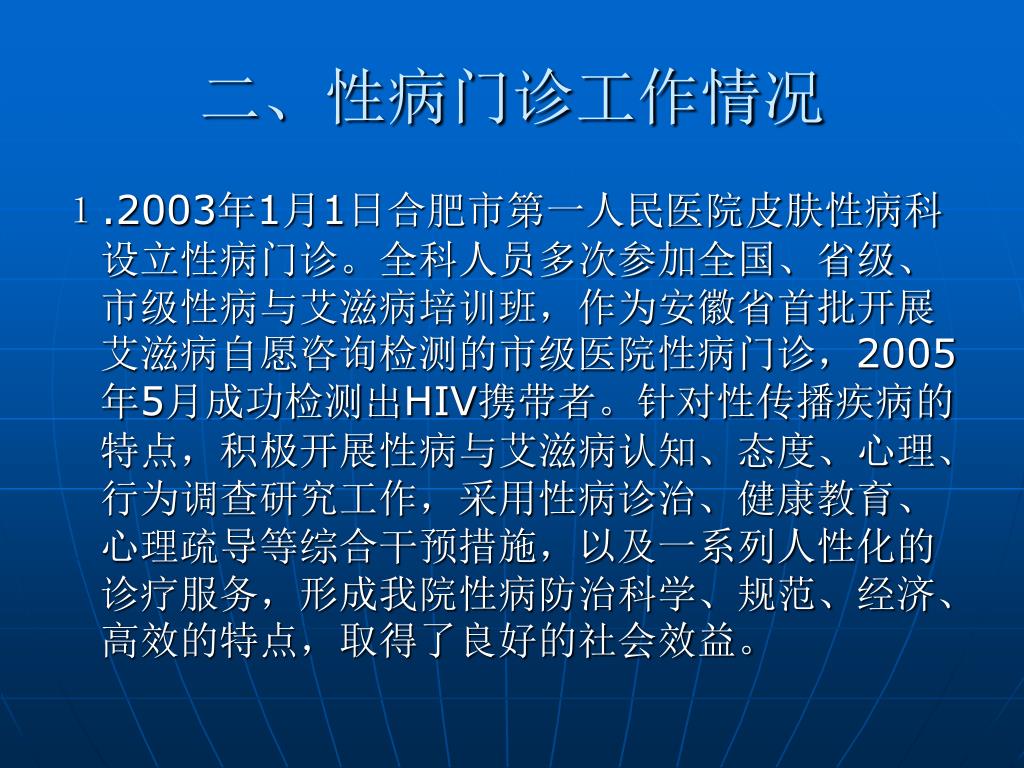 二、性病门诊工作情况

1.2003年1月1日合肥市第一人民医院皮肤性病科设立性病门诊。全科人员多次参加全国、省级、市级性病与艾滋病培训班，作为安徽省首批开展艾滋病自愿咨询检测的市级医院性病门诊，2005年5月成功检测出HIV携带者。针对性传播疾病的特点，积极开展性病与艾滋病认知、态度、心理、行为调查研究工作，采用性病诊治、健康教育、心理疏导等综合干预措施，以及一系列人性化的诊疗服务，形成我院性病防治科学、规范、经济、高效的特点，取得了良好的社会效益。